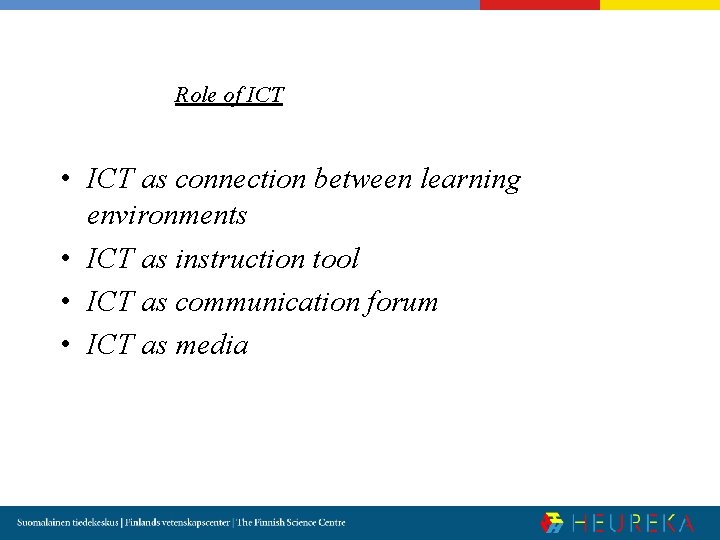 Role of ICT

• ICT as connection between learning environments
• ICT as instruction tool
• ICT as communication forum
• ICT as media

Suomalainen tiedekeskus | Finlands vetenskapscenter | The Finnish Science Centre

HEUREKA